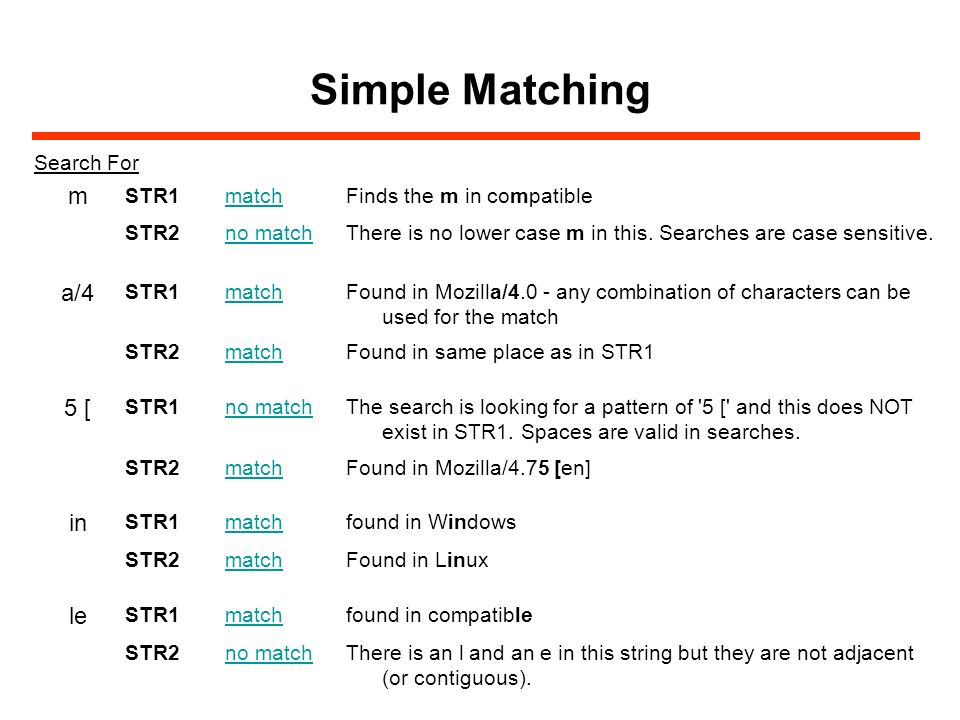 Simple Matching

Search For

| | | | |
|---|---|---|---|
| m | STR1 | match | Finds the m in compatible |
| | STR2 | no match | There is no lower case m in this. Searches are case sensitive. |
| a/4 | STR1 | match | Found in Mozilla/4.0 - any combination of characters can be used for the match |
| | STR2 | match | Found in same place as in STR1 |
| 5 [ | STR1 | no match | The search is looking for a pattern of '5 [' and this does NOT exist in STR1. Spaces are valid in searches. |
| | STR2 | match | Found in Mozilla/4.75 [en] |
| in | STR1 | match | found in Windows |
| | STR2 | match | Found in Linux |
| le | STR1 | match | found in compatible |
| | STR2 | no match | There is an l and an e in this string but they are not adjacent (or contiguous). |